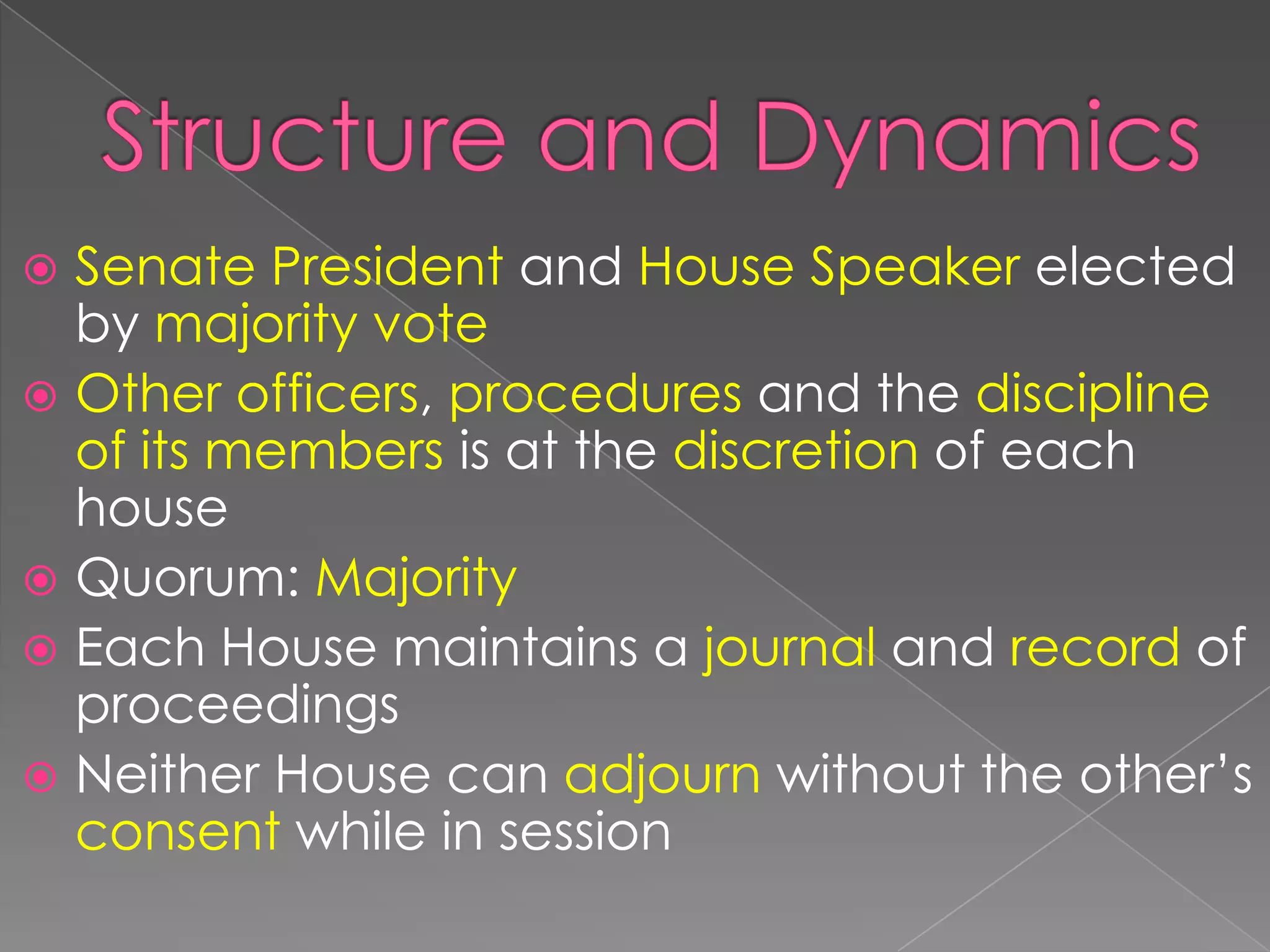 Structure and Dynamics

Senate President and House Speaker elected by majority vote

Other officers, procedures and the discipline of its members is at the discretion of each house

Quorum: Majority

Each House maintains a journal and record of proceedings

Neither House can adjourn without the other's consent while in session